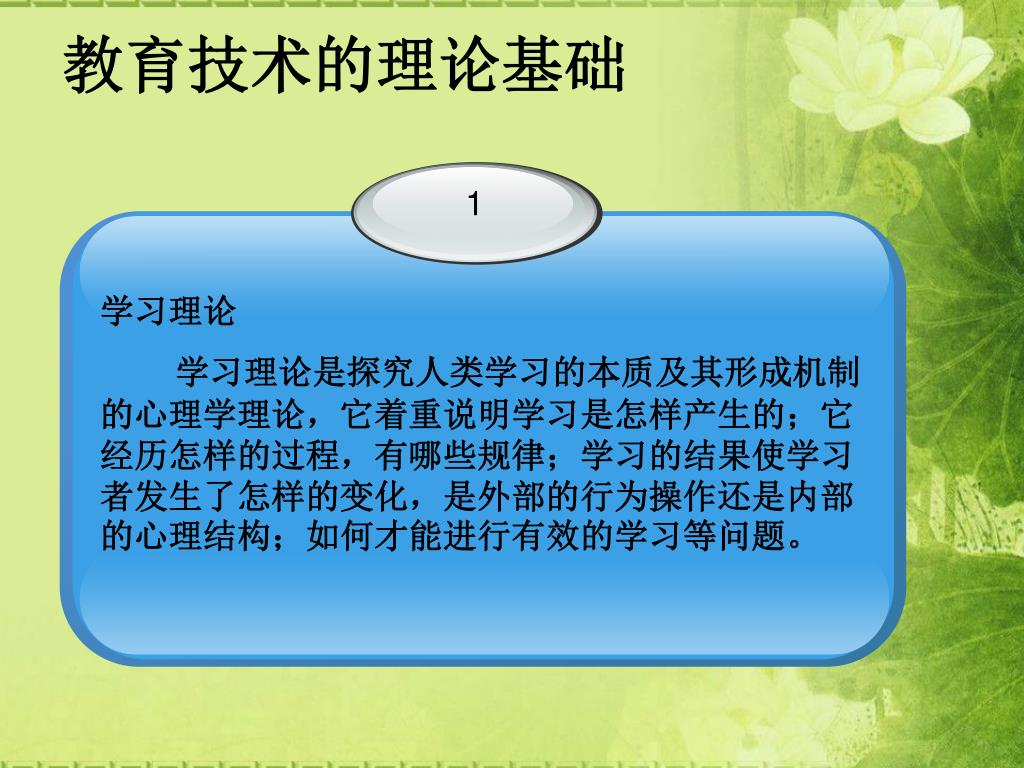 教育技术的理论基础

1

学习理论

学习理论是探究人类学习的本质及其形成机制的心理学理论，它着重说明学习是怎样产生的；它经历怎样的过程，有哪些规律；学习的结果使学习者发生了怎样的变化，是外部的行为操作还是内部的心理结构；如何才能进行有效的学习等问题。